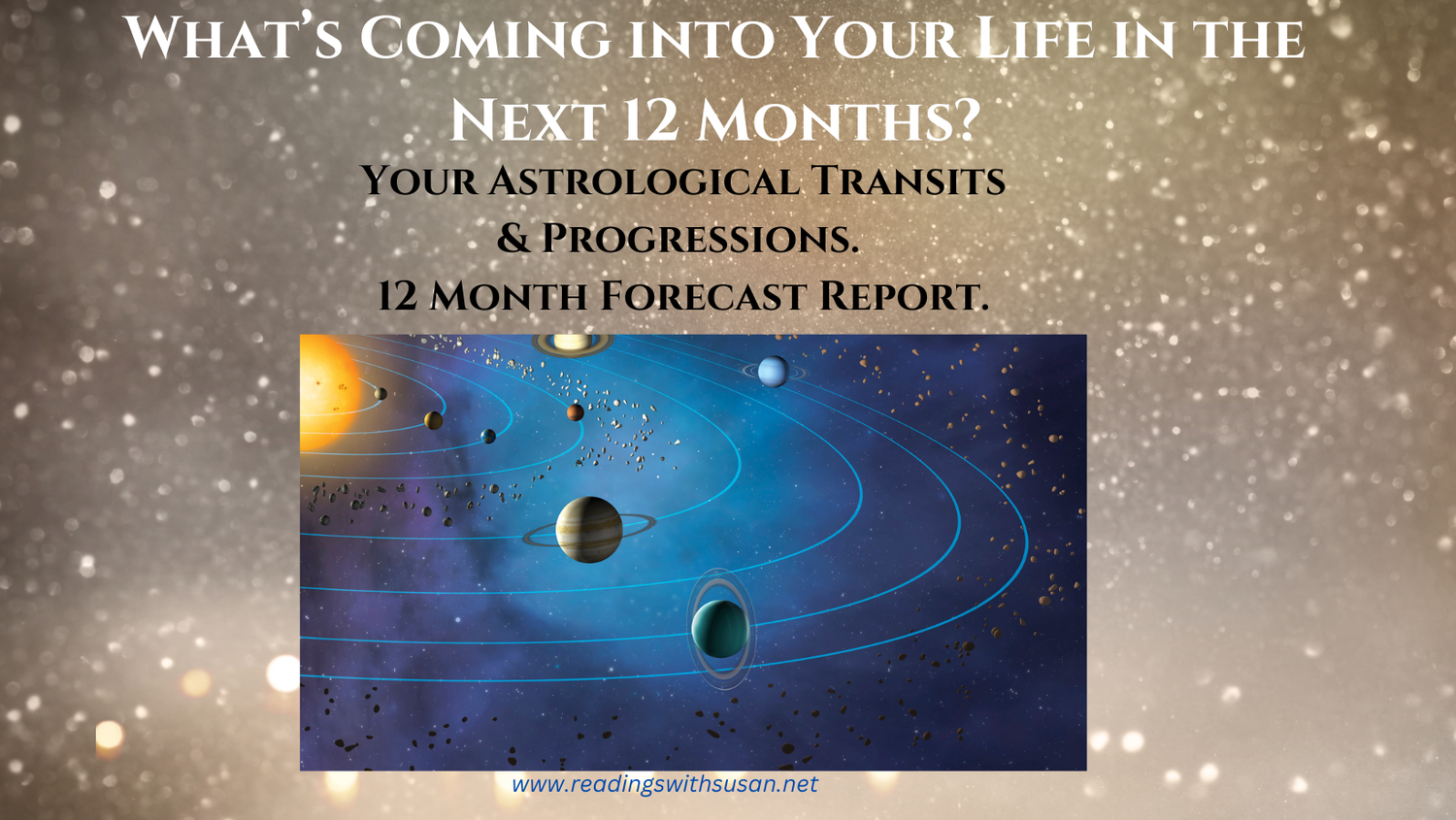 What's Coming into Your Life in the Next 12 Months?

Your Astrological Transits & Progressions. 12 Month Forecast Report.

www.readingswithsusan.net